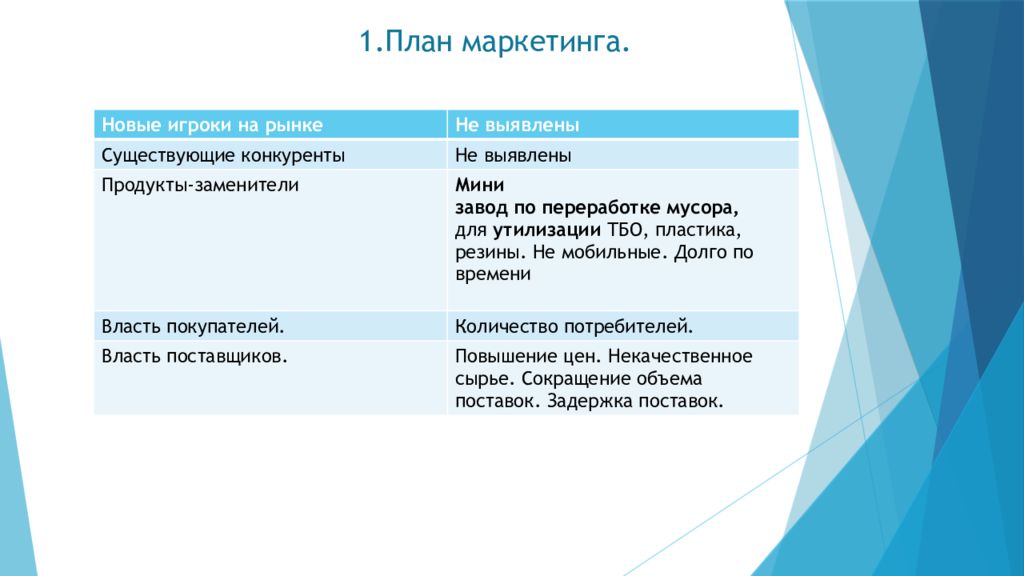 1.План маркетинга.

| Новые игроки на рынке | Не выявлены |
|---|---|
| Существующие конкуренты | Не выявлены |
| Продукты-заменители | Мини завод по переработке мусора, для утилизации ТБО, пластика, резины. Не мобильные. Долго по времени |
| Власть покупателей. | Количество потребителей. |
| Власть поставщиков. | Повышение цен. Некачественное сырье. Сокращение объема поставок. Задержка поставок. |